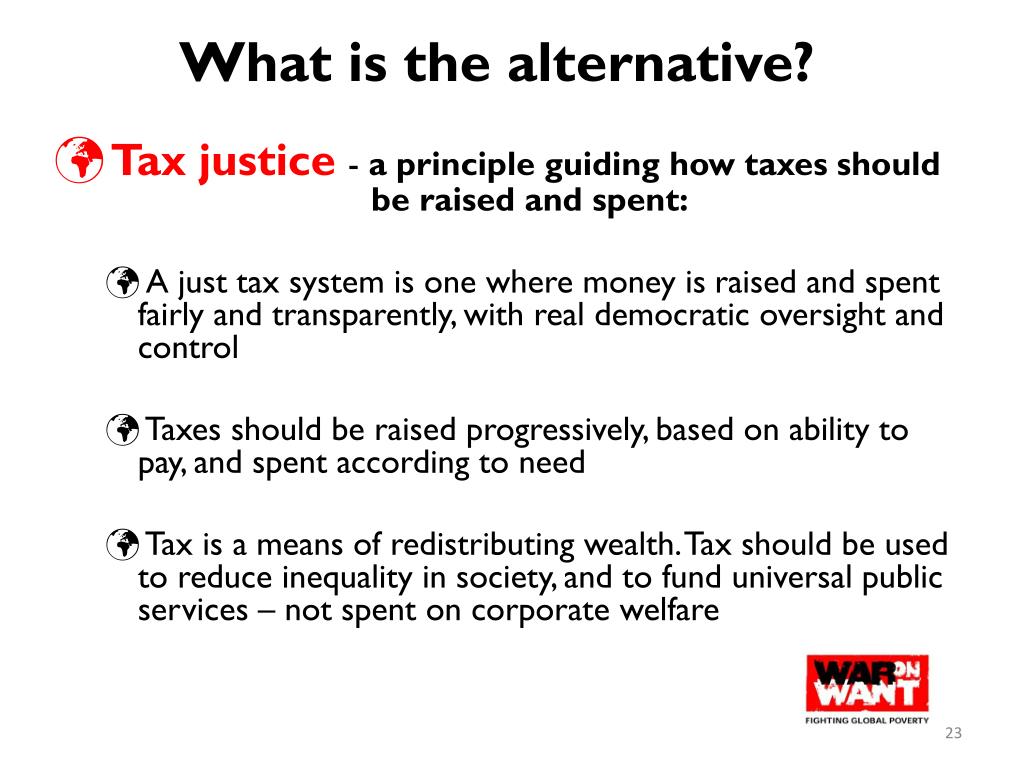 What is the alternative?

Tax justice - a principle guiding how taxes should be raised and spent:

A just tax system is one where money is raised and spent fairly and transparently, with real democratic oversight and control

Taxes should be raised progressively, based on ability to pay, and spent according to need

Tax is a means of redistributing wealth. Tax should be used to reduce inequality in society, and to fund universal public services – not spent on corporate welfare

WAR ON WANT
FIGHTING GLOBAL POVERTY

23